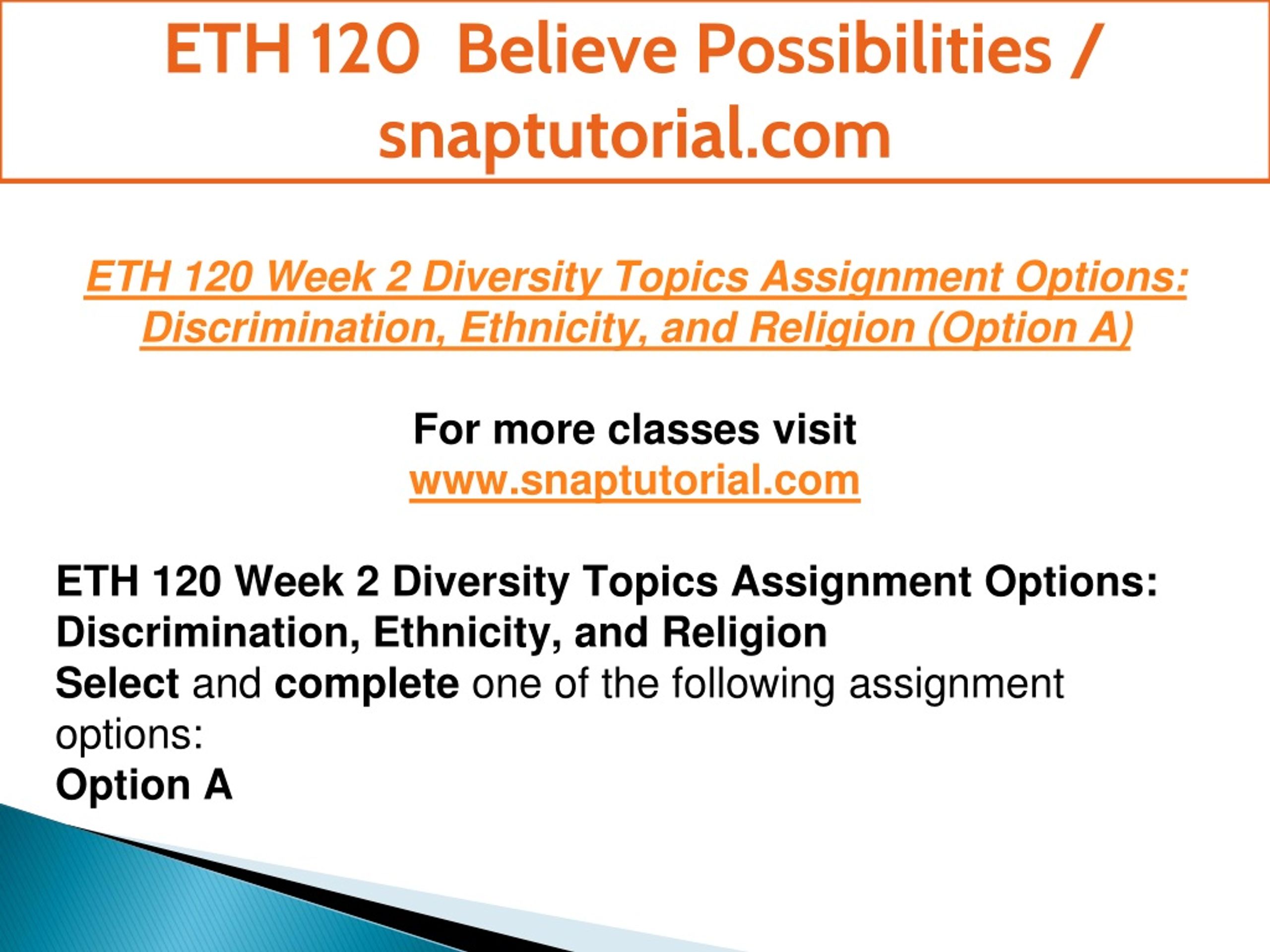 ETH 120 Believe Possibilities / snaptutorial.com

ETH 120 Week 2 Diversity Topics Assignment Options: Discrimination, Ethnicity, and Religion (Option A)

For more classes visit
www.snaptutorial.com

ETH 120 Week 2 Diversity Topics Assignment Options: Discrimination, Ethnicity, and Religion
Select and complete one of the following assignment options:
Option A